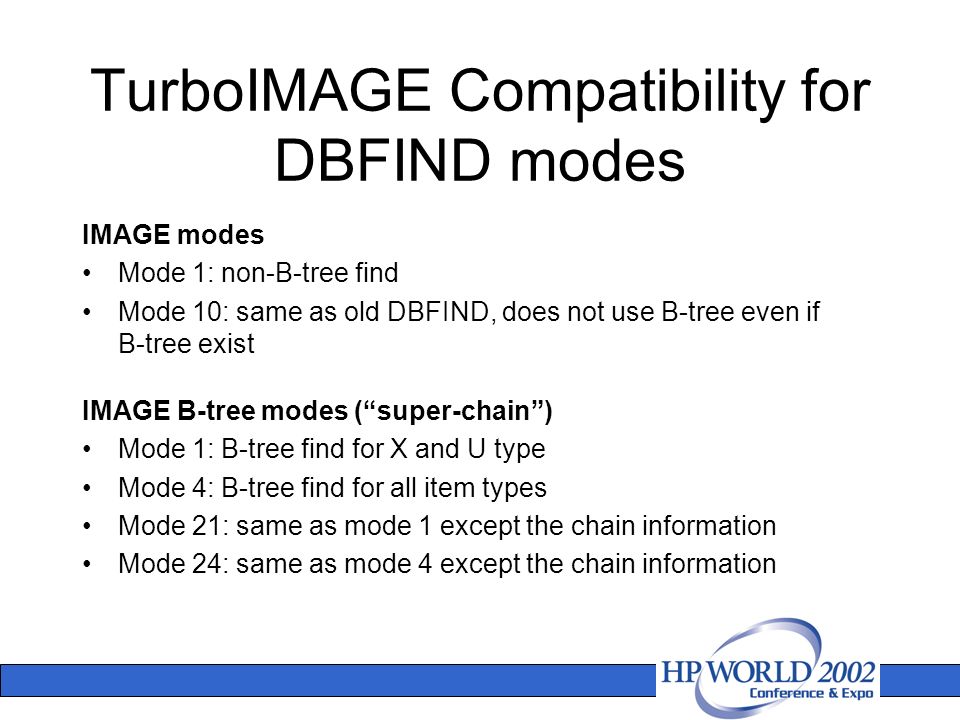 TurboIMAGE Compatibility for DBFIND modes

IMAGE modes
• Mode 1: non-B-tree find
• Mode 10: same as old DBFIND, does not use B-tree even if B-tree exist

IMAGE B-tree modes (“super-chain”)
• Mode 1: B-tree find for X and U type
• Mode 4: B-tree find for all item types
• Mode 21: same as mode 1 except the chain information
• Mode 24: same as mode 4 except the chain information

HP WORLD 2002
Conference & Expo